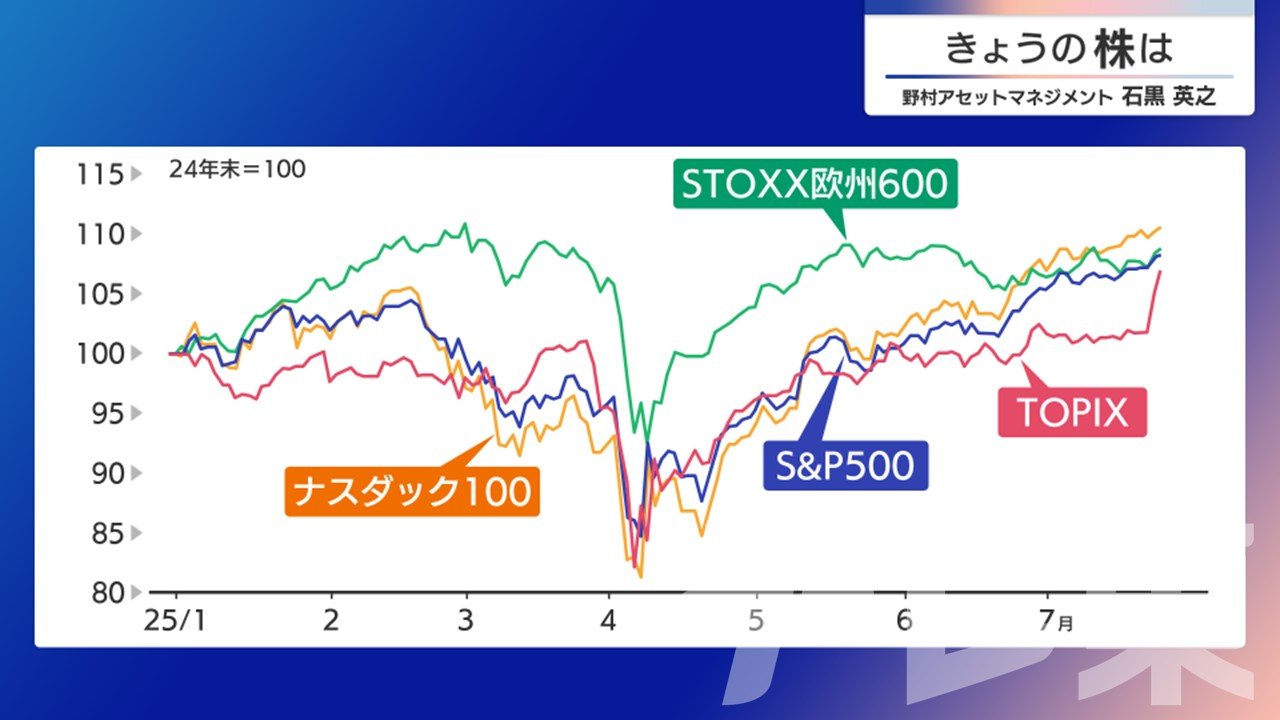 きょうの株は
野村アセットマネジメント 石黒 英之

24年末＝100

115
110
105
100
95
90
85
80

STOXX欧州600
TOPIX
S&P500
ナスダック100

25/1
2
3
4
5
6
7月